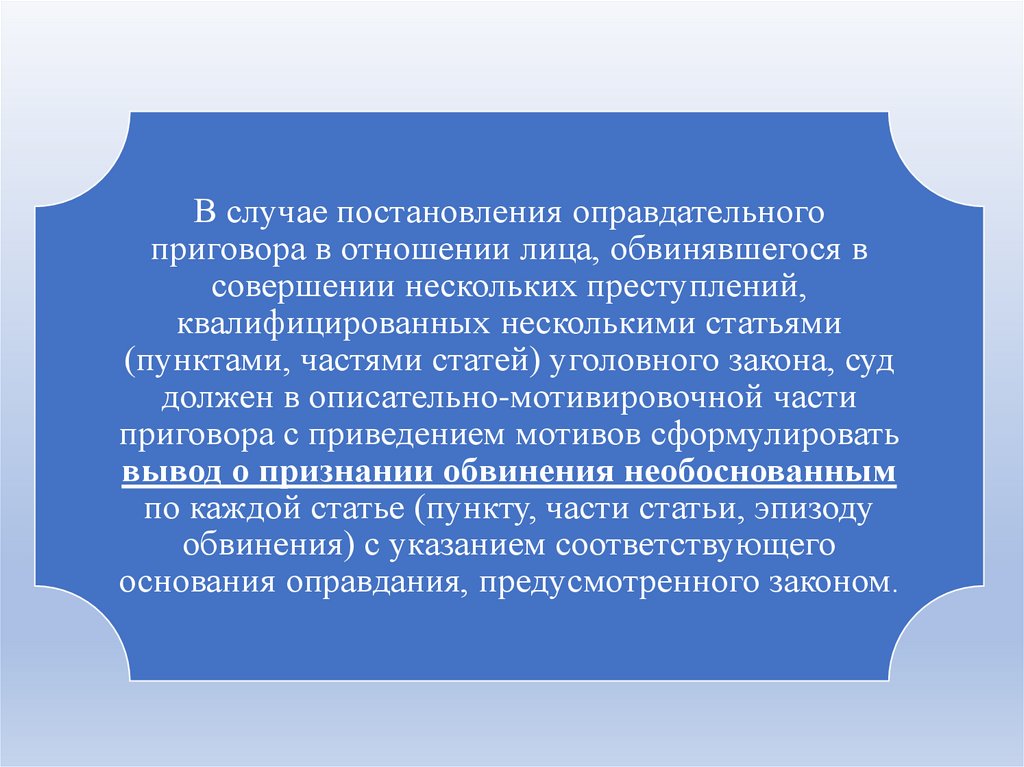 В случае постановления оправдательного приговора в отношении лица, обвинявшегося в совершении нескольких преступлений, квалифицированных несколькими статьями (пунктами, частями статей) уголовного закона, суд должен в описательно-мотивировочной части приговора с приведением мотивов сформулировать вывод о признании обвинения необоснованным по каждой статье (пункту, части статьи, эпизоду обвинения) с указанием соответствующего основания оправдания, предусмотренного законом.